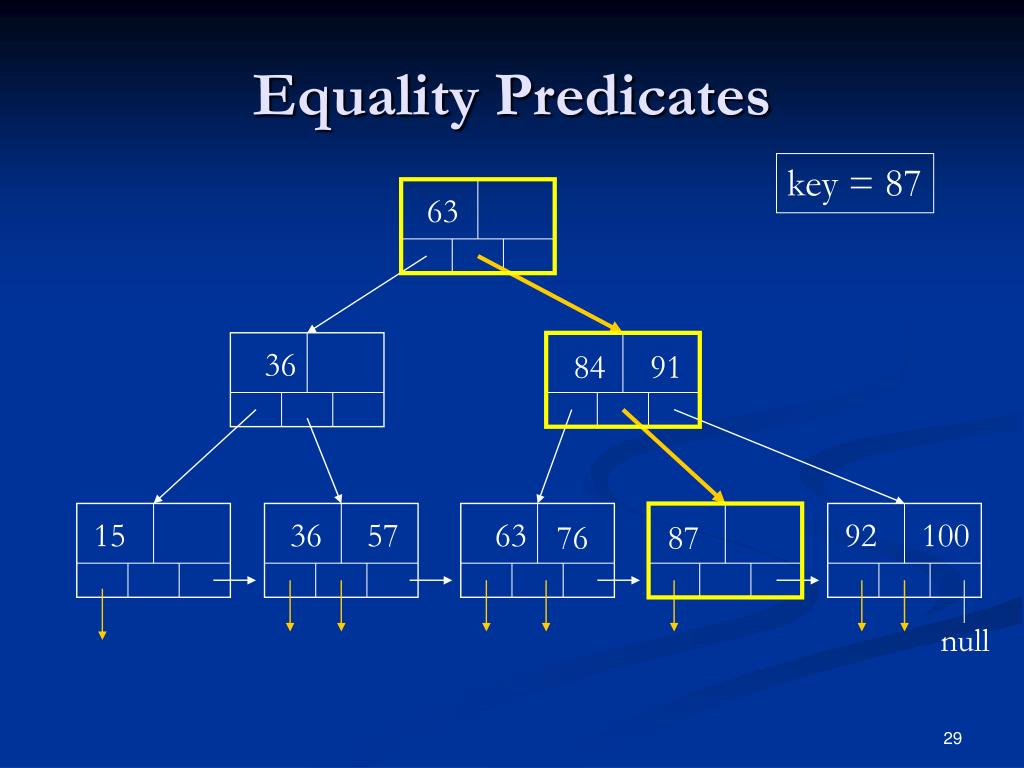 Equality Predicates

key = 87

63

36

84 91

15

36 57

63 76

87

92 100

null

29